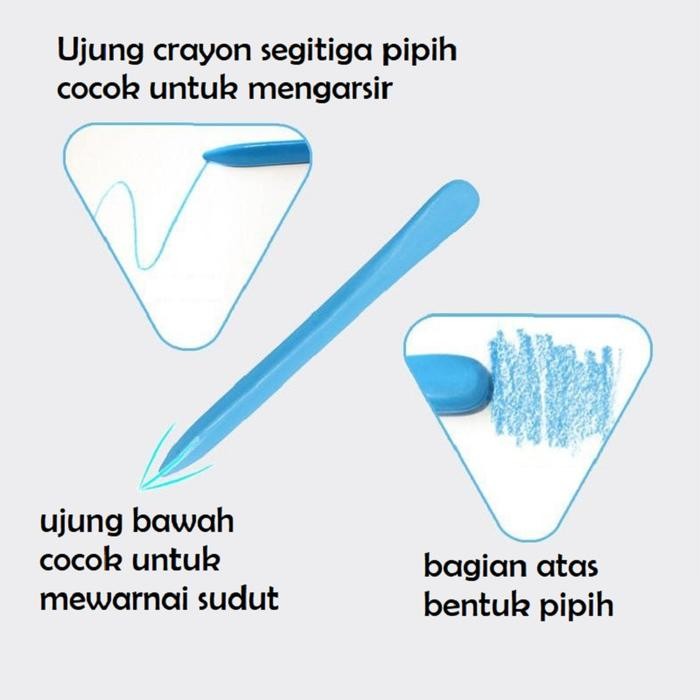 Ujung crayon segitiga pipih cocok untuk mengarsir

ujung bawah cocok untuk mewarnai sudut

bagian atas bentuk pipih